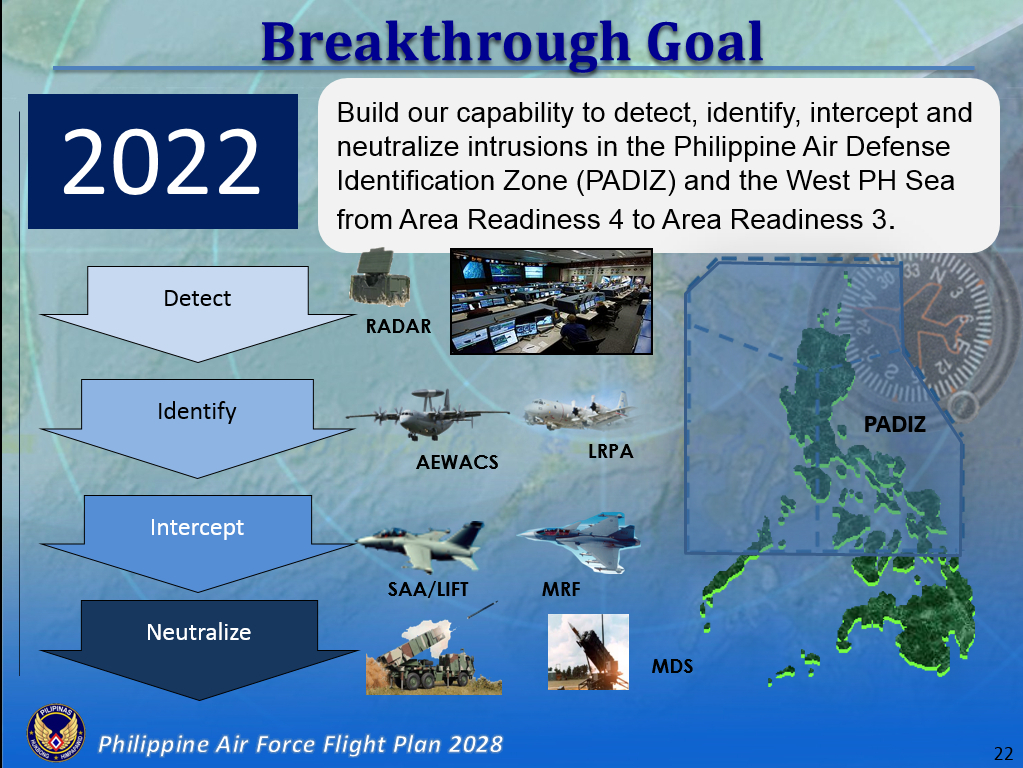 Breakthrough Goal

2022

Build our capability to detect, identify, intercept and neutralize intrusions in the Philippine Air Defense Identification Zone (PADIZ) and the West PH Sea from Area Readiness 4 to Area Readiness 3.

Detect

RADAR

Identify

AEWACS

LRPA

Intercept

SAA/LIFT

MRF

Neutralize

MDS

PADIZ

PILIPINAS

Philippine Air Force Flight Plan 2028

22